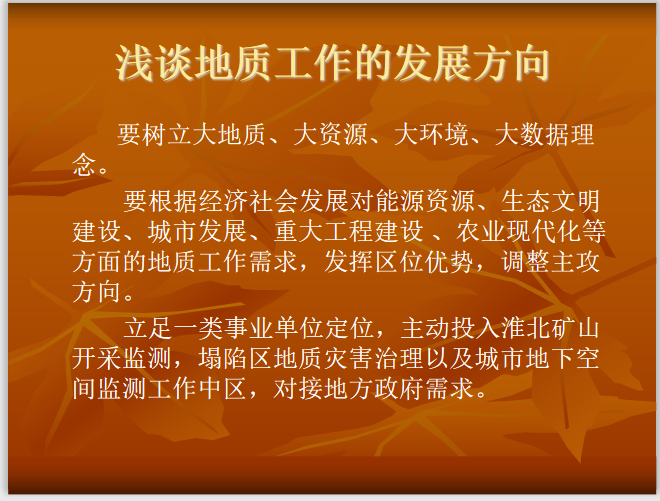 浅谈地质工作的发展方向

要树立大地质、大资源、大环境、大数据理念。

要根据经济社会发展对能源资源、生态文明建设、城市发展、重大工程建设 、农业现代化等方面的地质工作需求，发挥区位优势，调整主攻方向。

立足一类事业单位定位，主动投入淮北矿山开采监测，塌陷区地质灾害治理以及城市地下空间监测工作中区，对接地方政府需求。